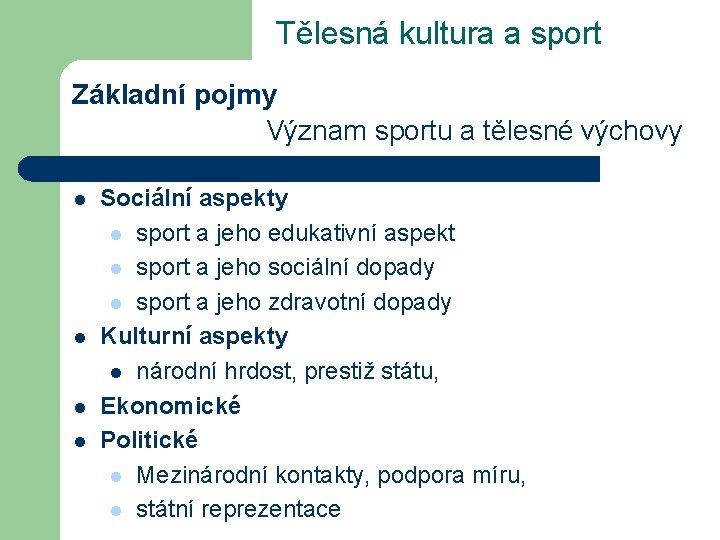 Tělesná kultura a sport

Základní pojmy

Význam sportu a tělesné výchovy

- Sociální aspekty
  - sport a jeho edukativní aspekt
  - sport a jeho sociální dopady
  - sport a jeho zdravotní dopady
- Kulturní aspekty
  - národní hrdost, prestiž státu,
- Ekonomické
- Politické
  - Mezinárodní kontakty, podpora míru,
  - státní reprezentace